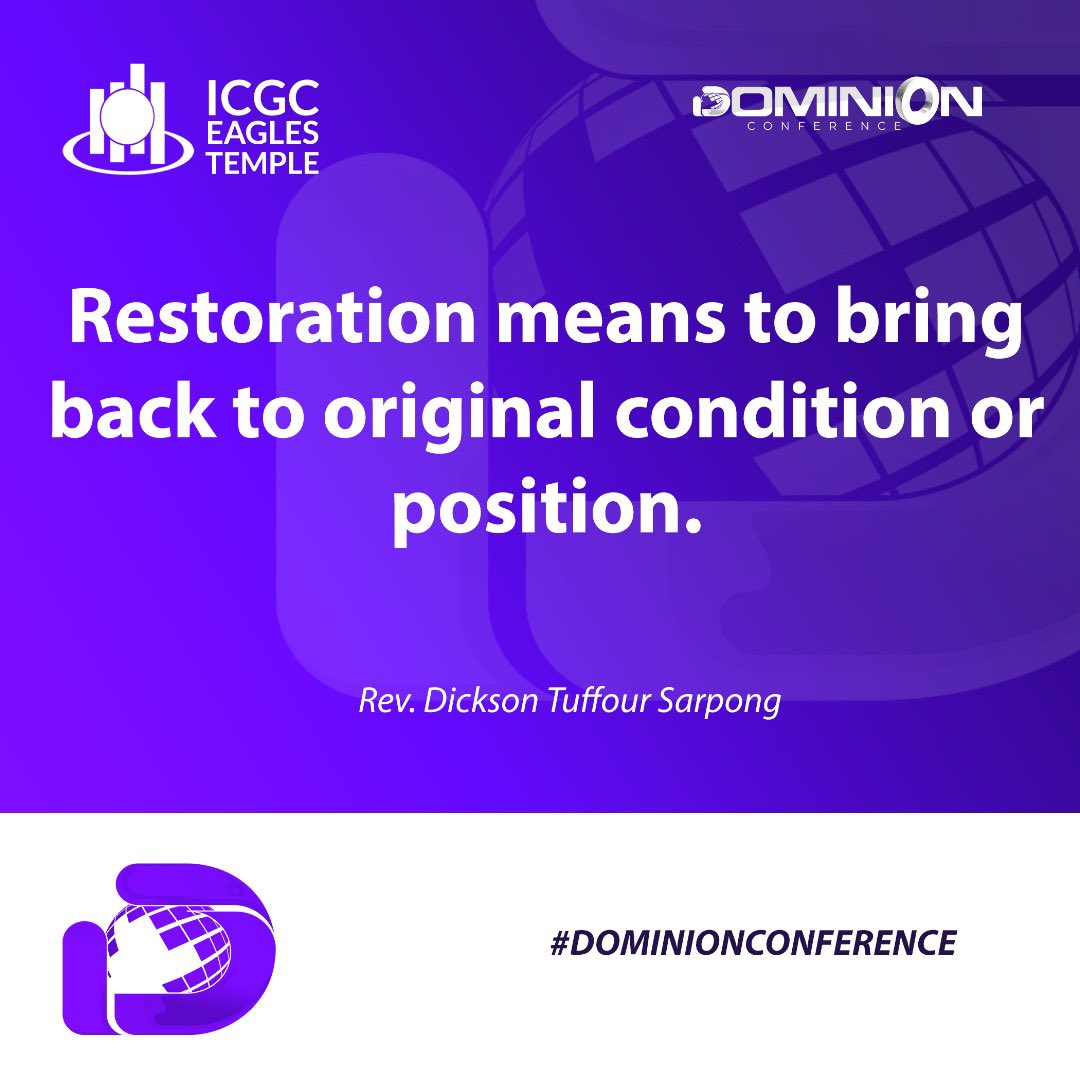 ICGC EAGLES TEMPLE

DOMINION CONFERENCE

Restoration means to bring back to original condition or position.

Rev. Dickson Tuffour Sarpong

#DOMINIONCONFERENCE